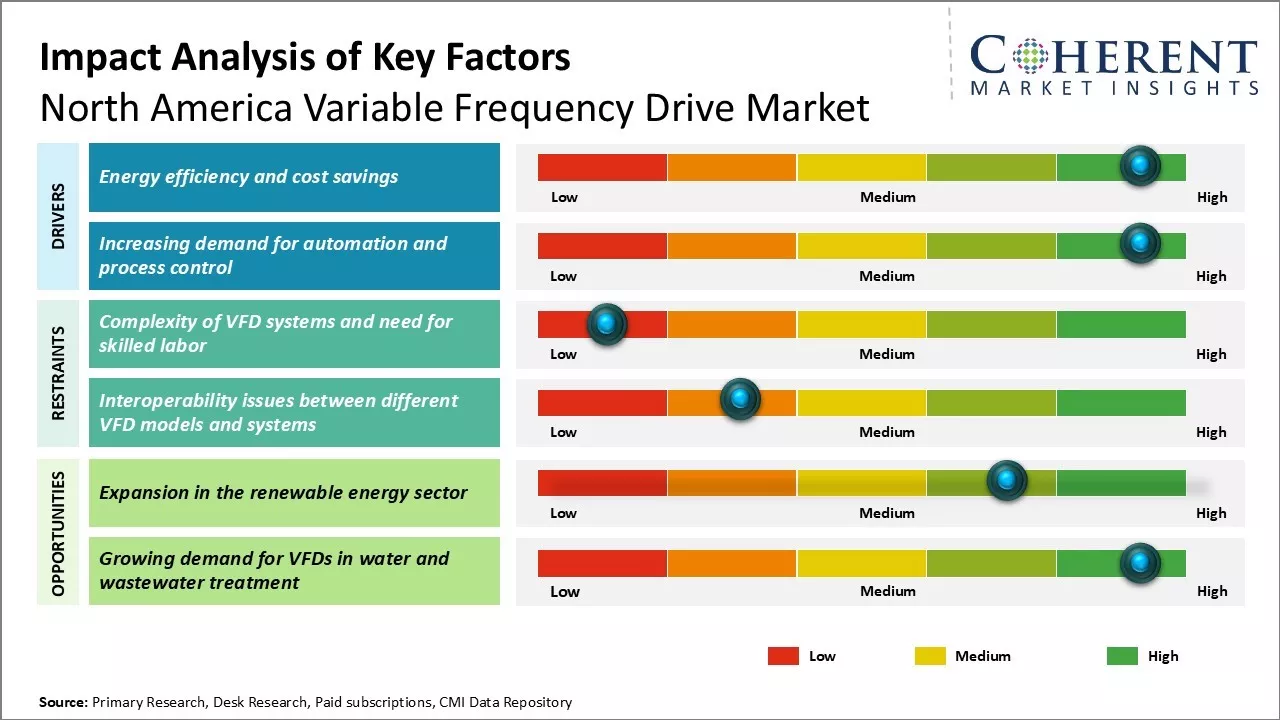 Impact Analysis of Key Factors
North America Variable Frequency Drive Market

COHERENT
MARKET INSIGHTS

DRIVERS

Energy efficiency and cost savings

Low Medium High

Increasing demand for automation and process control

Low Medium High

RESTRAINTS

Complexity of VFD systems and need for skilled labor

Low Medium High

Interoperability issues between different VFD models and systems

Low Medium High

OPPORTUNITIES

Expansion in the renewable energy sector

Low Medium High

Growing demand for VFDs in water and wastewater treatment

Low Medium High

Low Medium High

Source: Primary Research, Desk Research, Paid subscriptions, CMI Data Repository